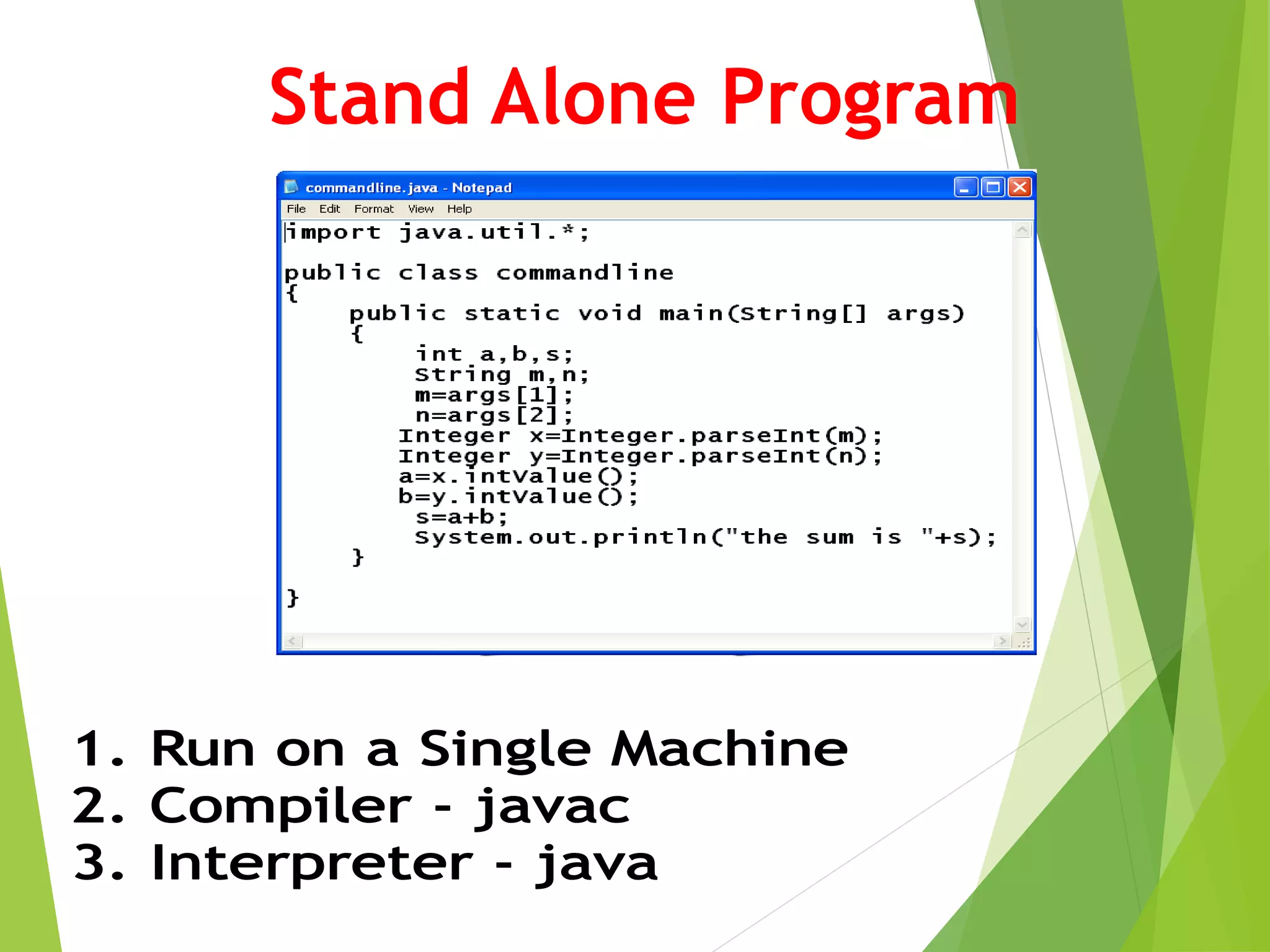 Stand Alone Program

commandline.java - Notepad

File Edit Format View Help

import java.util.*;

public class commandline
{
public static void main(String[] args)
{
int a,b,s;
String m,n;
m=args[1];
n=args[2];
Integer x=Integer.parseInt(m);
Integer y=Integer.parseInt(n);
a=x.intValue();
b=y.intValue();
s=a+b;
System.out.println("the sum is "+s);
}

}

1. Run on a Single Machine
2. Compiler - javac
3. Interpreter - java